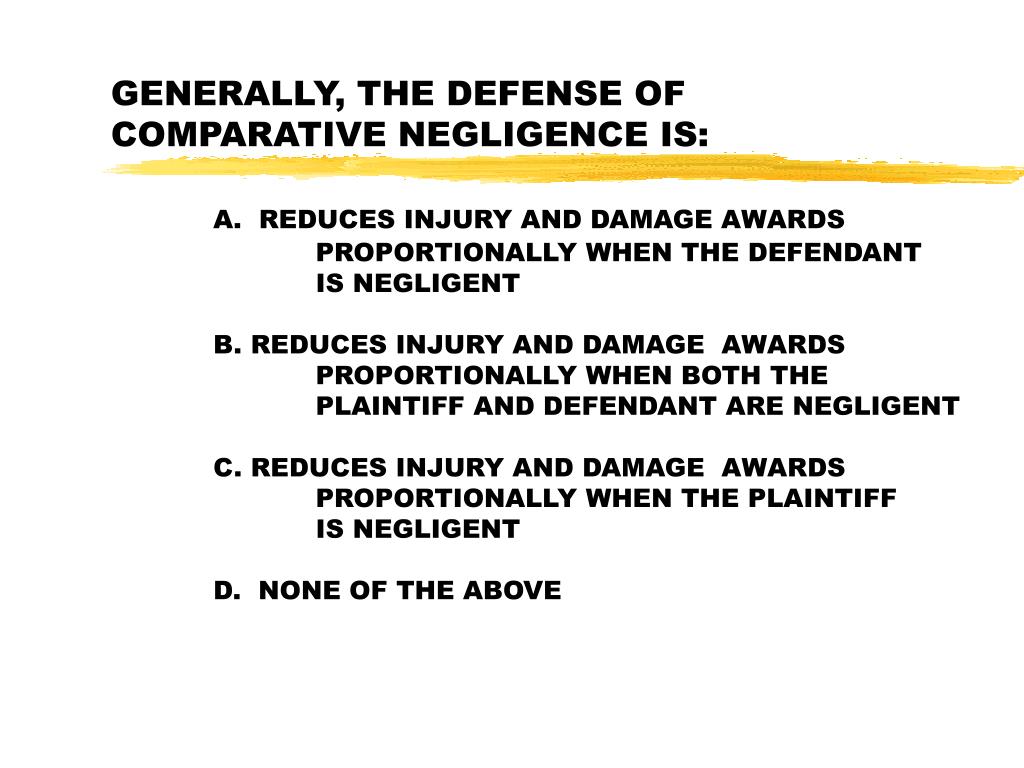 GENERALLY, THE DEFENSE OF COMPARATIVE NEGLIGENCE IS:

A. REDUCES INJURY AND DAMAGE AWARDS PROPORTIONALLY WHEN THE DEFENDANT IS NEGLIGENT

B. REDUCES INJURY AND DAMAGE AWARDS PROPORTIONALLY WHEN BOTH THE PLAINTIFF AND DEFENDANT ARE NEGLIGENT

C. REDUCES INJURY AND DAMAGE AWARDS PROPORTIONALLY WHEN THE PLAINTIFF IS NEGLIGENT

D. NONE OF THE ABOVE